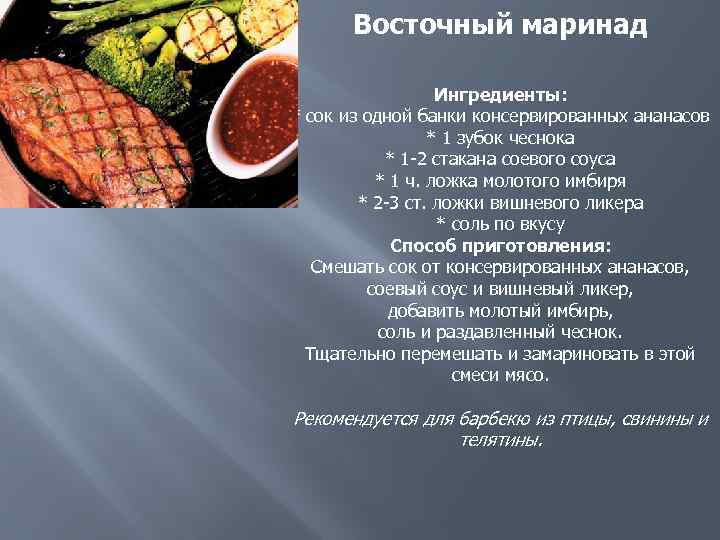 Восточный маринад

Ингредиенты:
сок из одной банки консервированных ананасов
* 1 зубок чеснока
* 1-2 стакана соевого соуса
* 1 ч. ложка молотого имбиря
* 2-3 ст. ложки вишневого ликера
* соль по вкусу
Способ приготовления:
Смешать сок от консервированных ананасов, соевый соус и вишневый ликер, добавить молотый имбирь, соль и раздавленный чеснок. Тщательно перемешать и замариновать в этой смеси мясо.

Рекомендуется для барбекю из птицы, свинины и телятины.